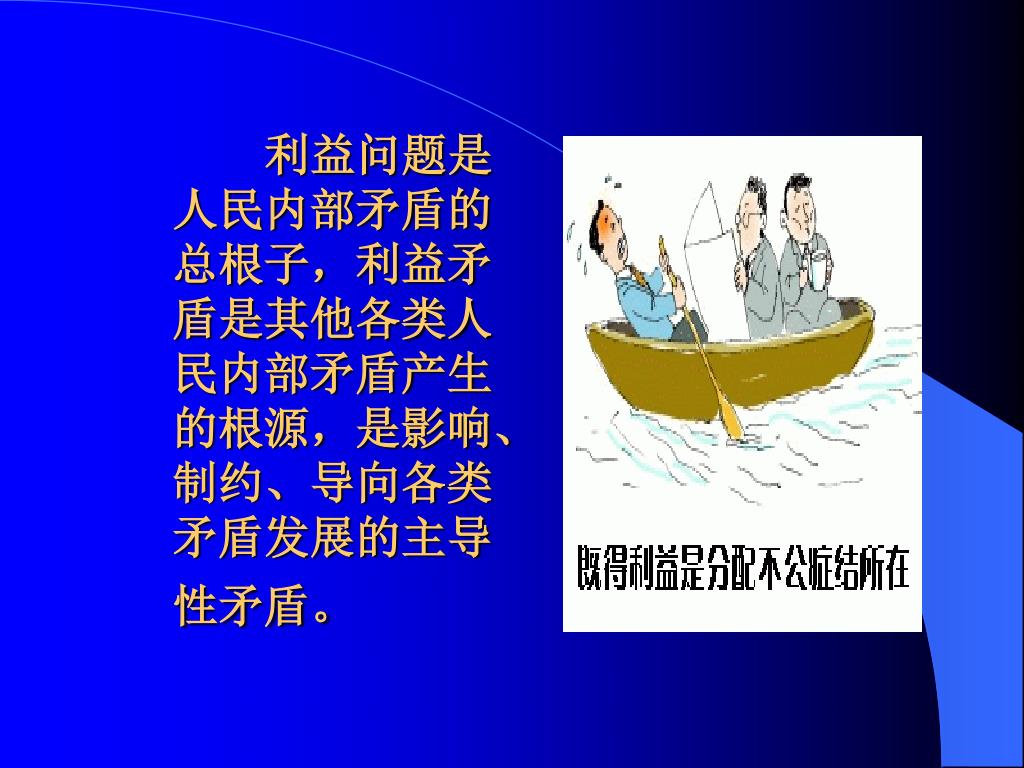 利益问题是人民内部矛盾的总根子，利益矛盾是其他各类人民内部矛盾产生的根源，是影响、制约、导向各类矛盾发展的主导性矛盾。

既得利益是分配不公症结所在